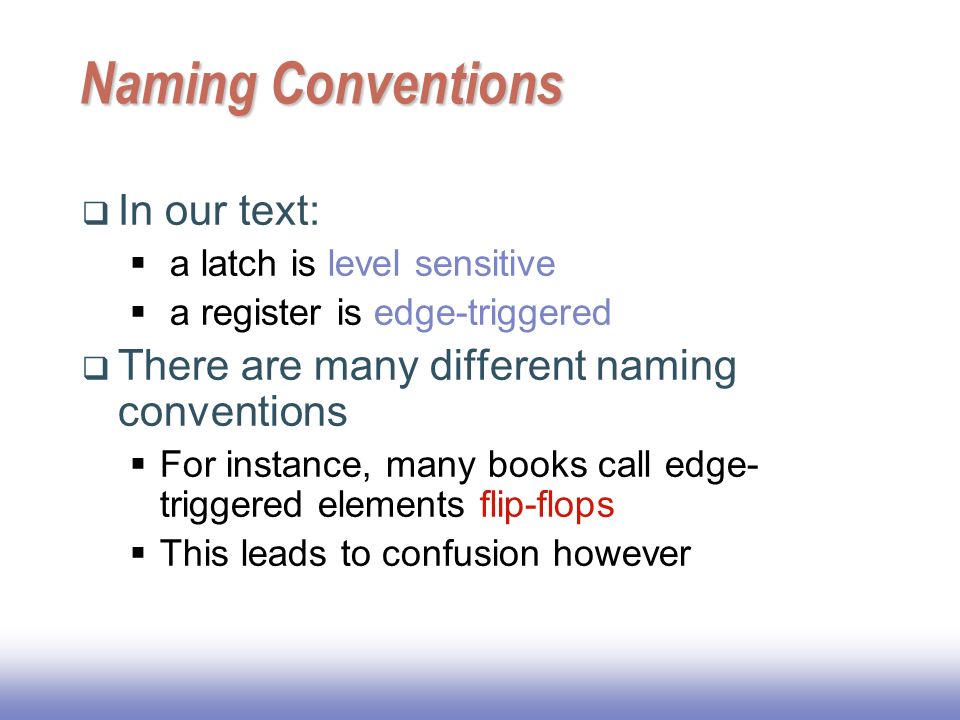 Naming Conventions

❑ In our text:
▪ a latch is level sensitive
▪ a register is edge-triggered

❑ There are many different naming conventions
▪ For instance, many books call edge-triggered elements flip-flops
▪ This leads to confusion however